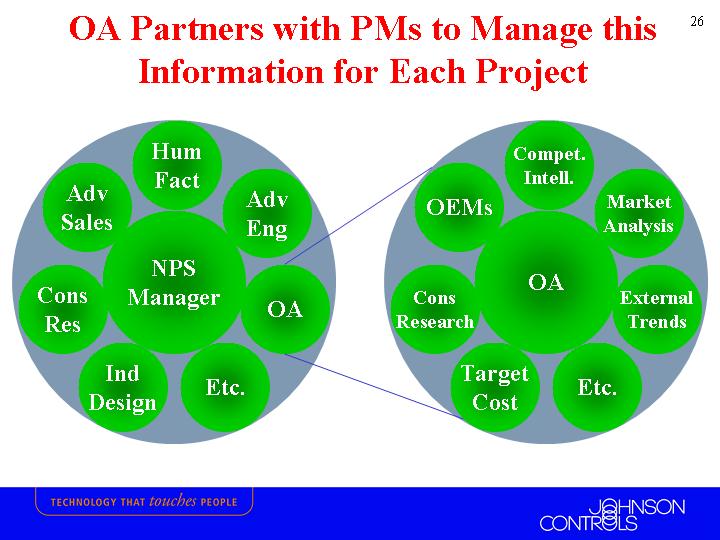 OA Partners with PMs to Manage this Information for Each Project

26

Hum Fact

Adv Sales

Adv Eng

NPS Manager

Cons Res

OA

Ind Design

Etc.

Compet. Intell.

OEMs

Market Analysis

OA

Cons Research

External Trends

Target Cost

Etc.

TECHNOLOGY THAT touches PEOPLE

JOHNSON CONTROLS